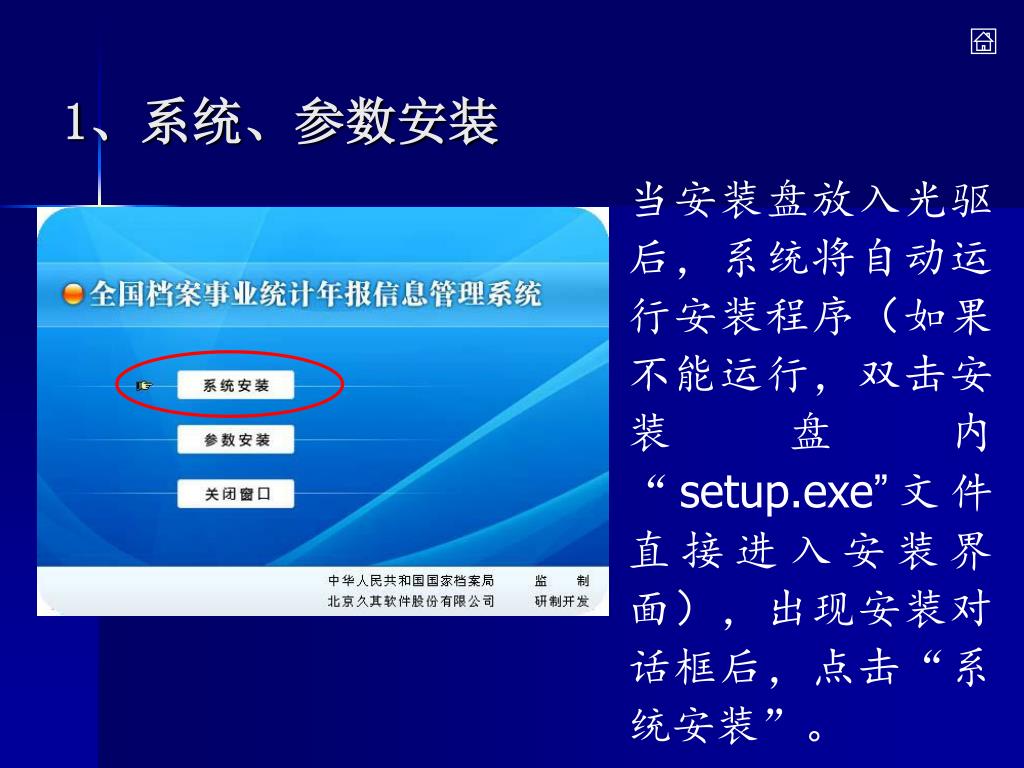 1、系统、参数安装

全国档案事业统计年报信息管理系统

系统安装

参数安装

关闭窗口

中华人民共和国国家档案局 监 制
北京久其软件股份有限公司 研制开发

当安装盘放入光驱后，系统将自动运行安装程序（如果不能运行，双击安装盘内“setup.exe”文件直接进入安装界面），出现安装对话框后，点击“系统安装”。